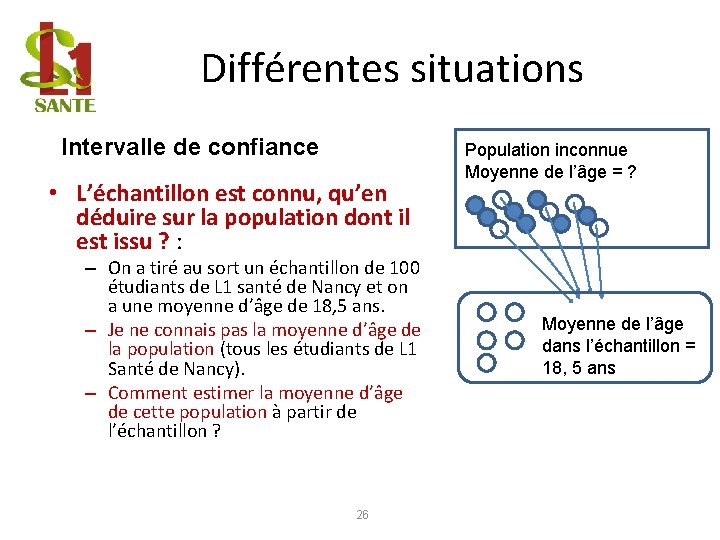 L1
SANTE

Différentes situations

Intervalle de confiance

• L'échantillon est connu, qu'en déduire sur la population dont il est issu ? :
– On a tiré au sort un échantillon de 100 étudiants de L1 santé de Nancy et on a une moyenne d'âge de 18,5 ans.
– Je ne connais pas la moyenne d'âge de la population (tous les étudiants de L1 Santé de Nancy).
– Comment estimer la moyenne d'âge de cette population à partir de l'échantillon ?

Population inconnue
Moyenne de l'âge = ?

Moyenne de l'âge dans l'échantillon = 18, 5 ans

26